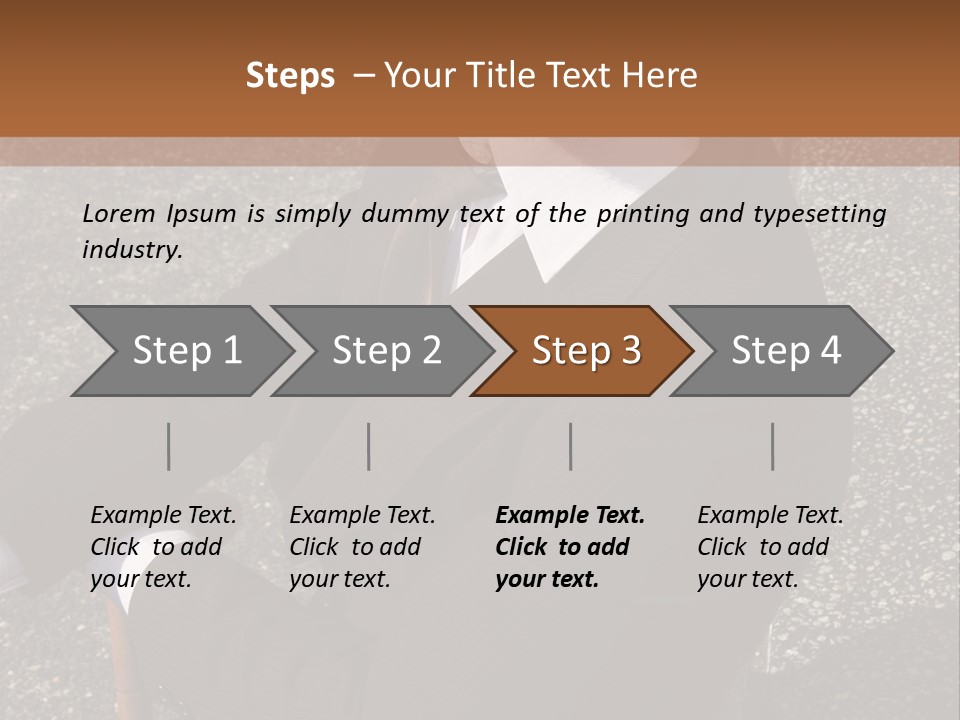 Steps – Your Title Text Here

Lorem Ipsum is simply dummy text of the printing and typesetting industry.

Step 1

Step 2

Step 3

Step 4

Example Text. Click to add your text.

Example Text. Click to add your text.

Example Text. Click to add your text.

Example Text. Click to add your text.